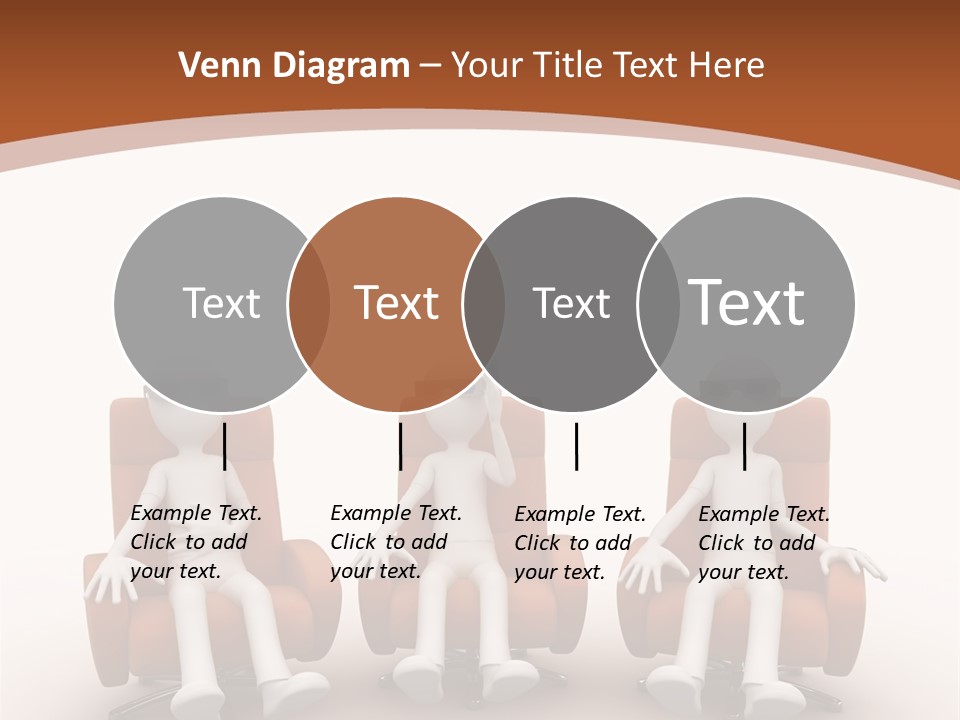 Venn Diagram – Your Title Text Here

Text

Text

Text

Text

Example Text. Click to add your text.

Example Text. Click to add your text.

Example Text. Click to add your text.

Example Text. Click to add your text.